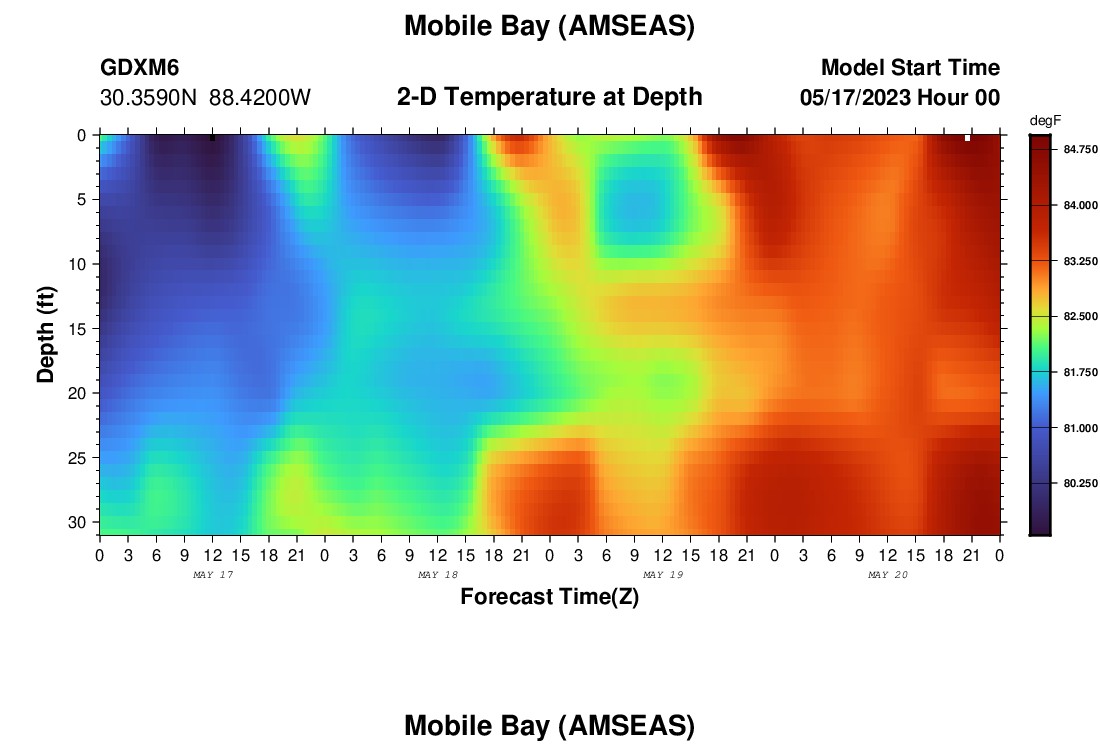 Mobile Bay (AMSEAS)

GDXM6
30.3590N 88.4200W

2-D Temperature at Depth

Model Start Time
05/17/2023 Hour 00

degF
84.750
84.000
83.250
82.500
81.750
81.000
80.250

Depth (ft)
0
5
10
15
20
25
30

0 3 6 9 12 15 18 21 0 3 6 9 12 15 18 21 0 3 6 9 12 15 18 21 0 3 6 9 12 15 18 21 0
MAY 17
MAY 18
MAY 19
MAY 20

Forecast Time(Z)

Mobile Bay (AMSEAS)